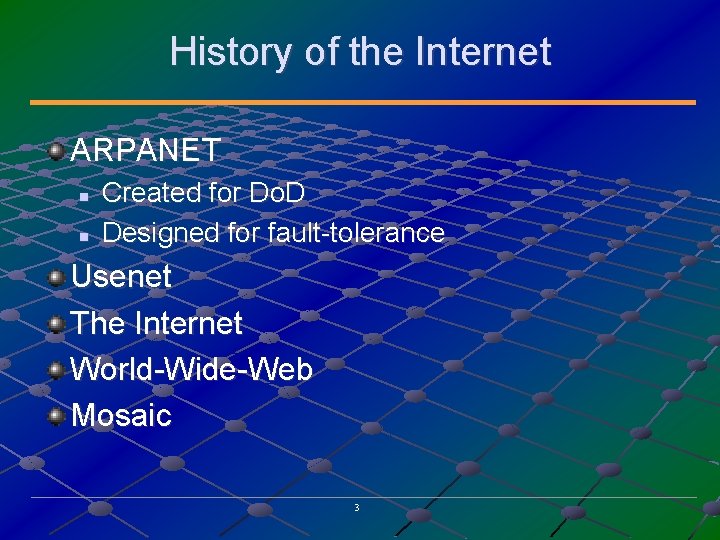 History of the Internet

ARPANET

Created for DoD

Designed for fault-tolerance

Usenet

The Internet

World-Wide-Web

Mosaic

3